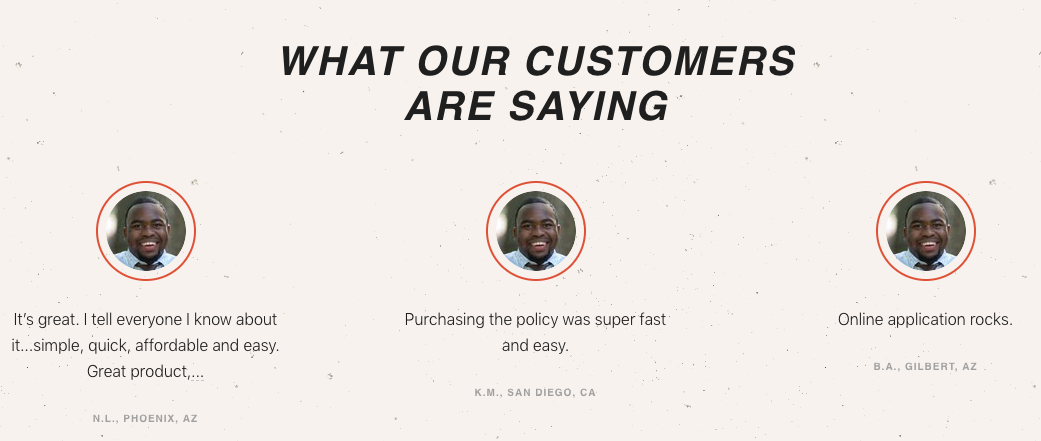 WHAT OUR CUSTOMERS ARE SAYING

It's great. I tell everyone I know about it...simple, quick, affordable and easy. Great product,...

N.L., PHOENIX, AZ

Purchasing the policy was super fast and easy.

K.M., SAN DIEGO, CA

Online application rocks.

B.A., GILBERT, AZ